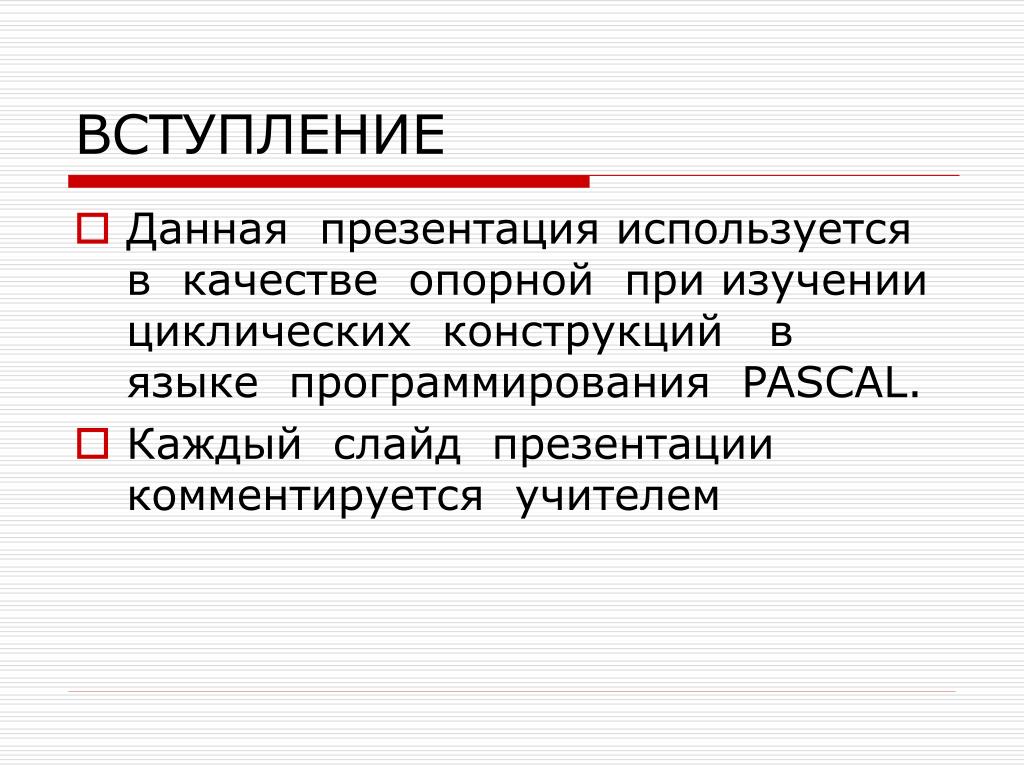 ВСТУПЛЕНИЕ

Данная презентация используется в качестве опорной при изучении циклических конструкций в языке программирования PASCAL.

Каждый слайд презентации комментируется учителем